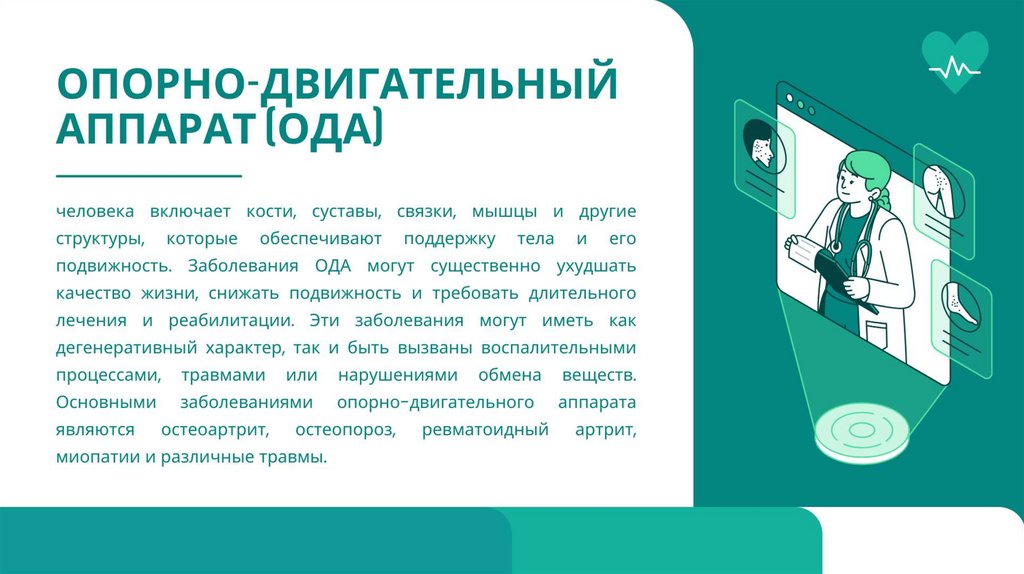 ОПОРНО-ДВИГАТЕЛЬНЫЙ АППАРАТ (ОДА)

человека включает кости, суставы, связки, мышцы и другие структуры, которые обеспечивают поддержку тела и его подвижность. Заболевания ОДА могут существенно ухудшать качество жизни, снижать подвижность и требовать длительного лечения и реабилитации. Эти заболевания могут иметь как дегенеративный характер, так и быть вызваны воспалительными процессами, травмами или нарушениями обмена веществ. Основными заболеваниями опорно-двигательного аппарата являются остеоартрит, остеопороз, ревматоидный артрит, миопатии и различные травмы.